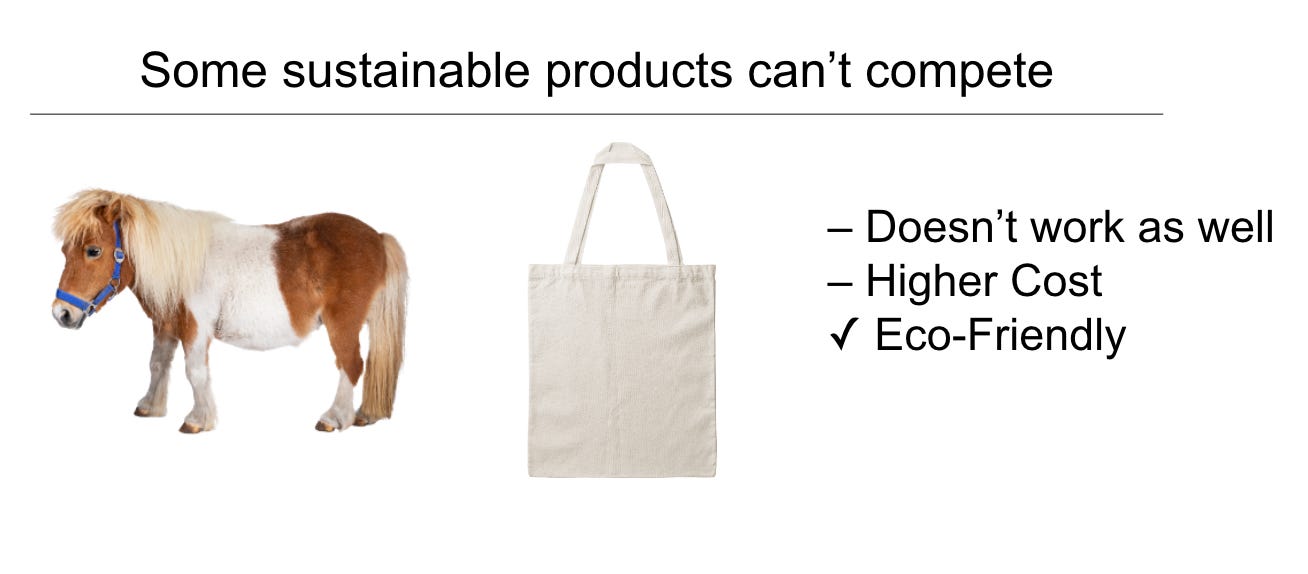 Some sustainable products can’t compete

– Doesn’t work as well
– Higher Cost
✓ Eco-Friendly